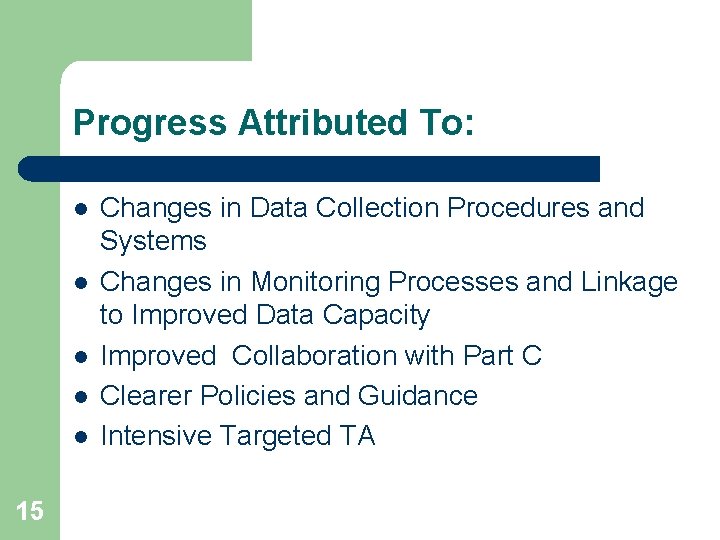 Progress Attributed To:

- Changes in Data Collection Procedures and Systems
- Changes in Monitoring Processes and Linkage to Improved Data Capacity
- Improved Collaboration with Part C
- Clearer Policies and Guidance
- Intensive Targeted TA

15